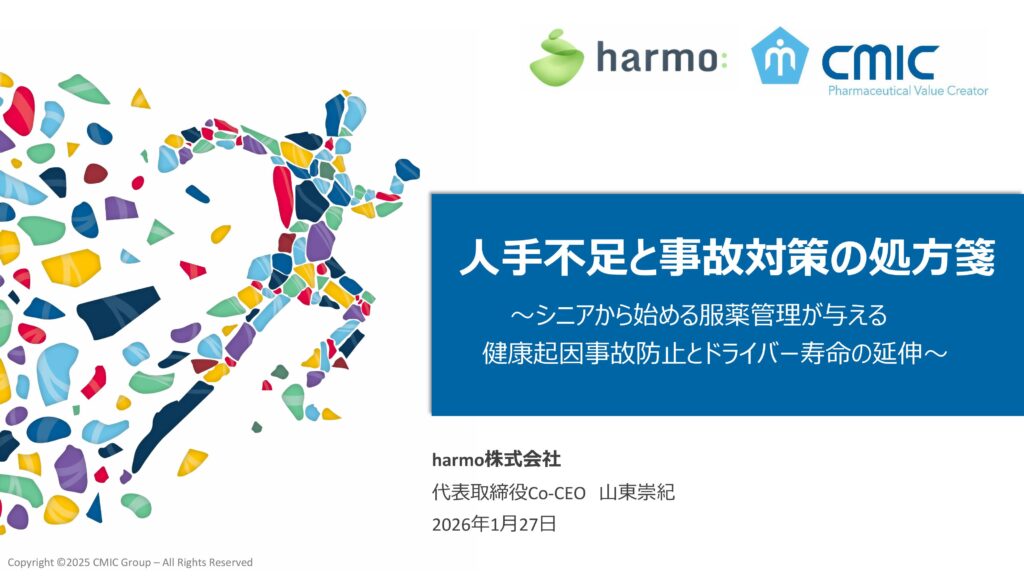 harmo:

CMIC
Pharmaceutical Value Creator

人手不足と事故対策の処方箋

～シニアから始める服薬管理が与える
健康起因事故防止とドライバー寿命の延伸～

harmo株式会社
代表取締役Co-CEO　山東崇紀
2026年1月27日

Copyright ©2025 CMIC Group – All Rights Reserved